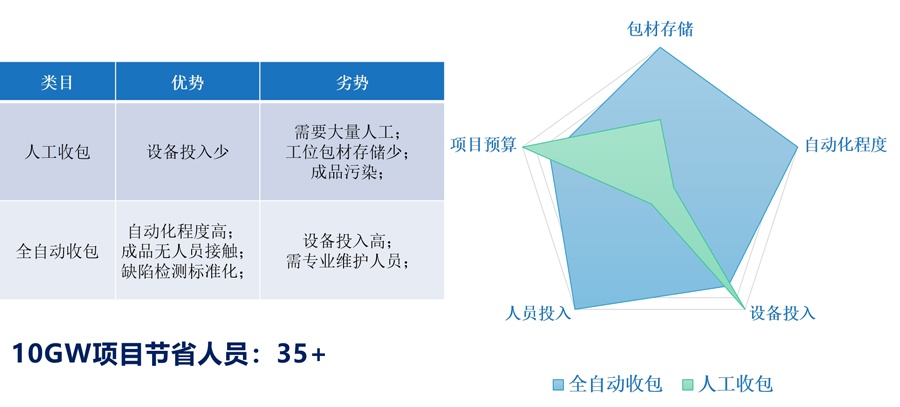 | 类目 | 优势 | 劣势 |
|---|---|---|
| 人工收包 | 设备投入少 | 需要大量人工；工位包材存储少；成品污染； |
| 全自动收包 | 自动化程度高；成品无人员接触；缺陷检测标准化； | 设备投入高；需专业维护人员； |

10GW项目节省人员：35+

包材存储
自动化程度
设备投入
人员投入
项目预算

全自动收包　人工收包